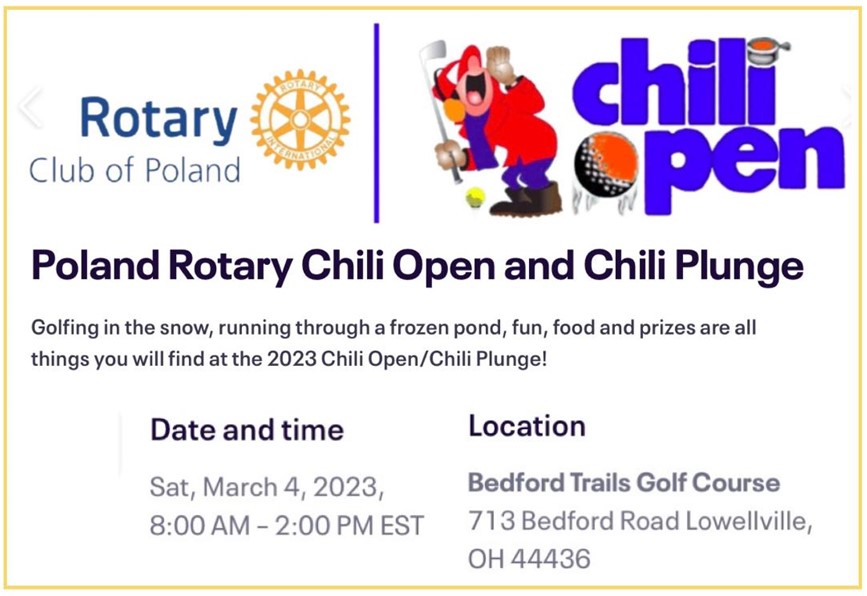 Rotary
Club of Poland

ROTARY INTERNATIONAL

chili open

Poland Rotary Chili Open and Chili Plunge

Golfing in the snow, running through a frozen pond, fun, food and prizes are all things you will find at the 2023 Chili Open/Chili Plunge!

Date and time

Sat, March 4, 2023, 8:00 AM – 2:00 PM EST

Location

Bedford Trails Golf Course
713 Bedford Road Lowellville, OH 44436